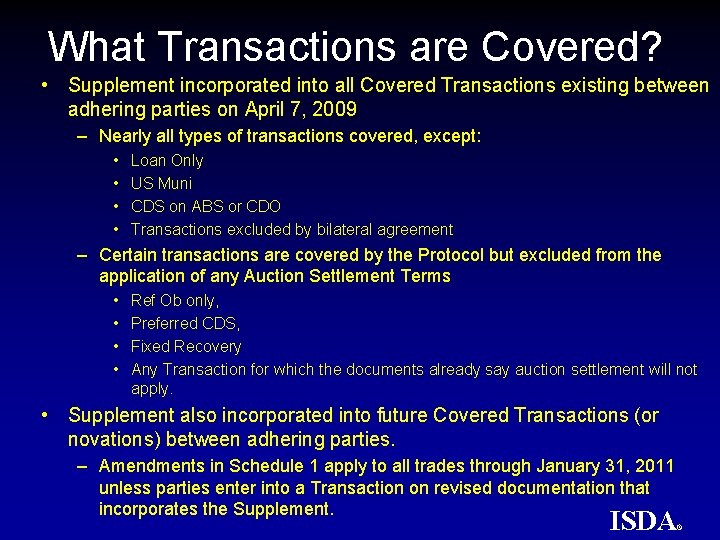 What Transactions are Covered?

• Supplement incorporated into all Covered Transactions existing between adhering parties on April 7, 2009
  – Nearly all types of transactions covered, except:
    • Loan Only
    • US Muni
    • CDS on ABS or CDO
    • Transactions excluded by bilateral agreement
  – Certain transactions are covered by the Protocol but excluded from the application of any Auction Settlement Terms
    • Ref Ob only,
    • Preferred CDS,
    • Fixed Recovery
    • Any Transaction for which the documents already say auction settlement will not apply.
• Supplement also incorporated into future Covered Transactions (or novations) between adhering parties.
  – Amendments in Schedule 1 apply to all trades through January 31, 2011 unless parties enter into a Transaction on revised documentation that incorporates the Supplement.

ISDA®